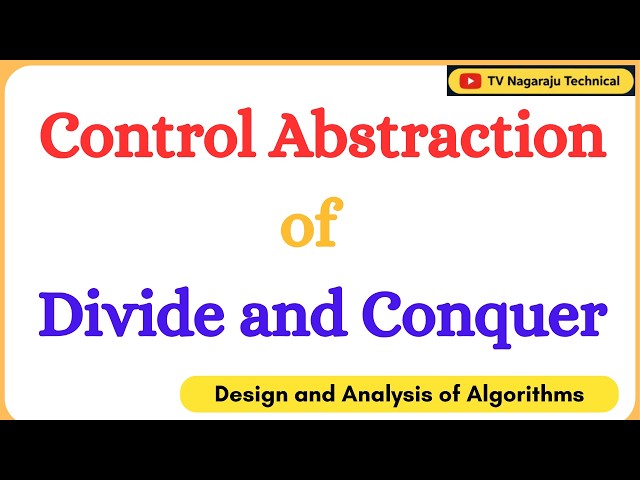 TV Nagaraju Technical

Control Abstraction

of

Divide and Conquer

Design and Analysis of Algorithms